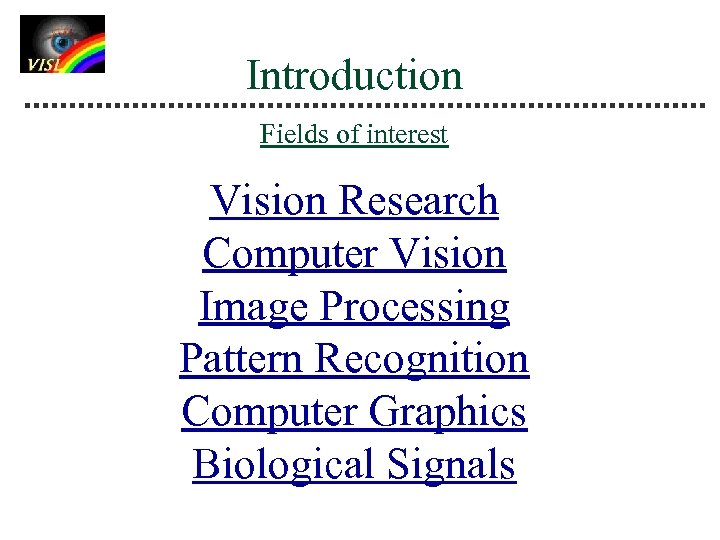 VISL

Introduction

Fields of interest

Vision Research
Computer Vision
Image Processing
Pattern Recognition
Computer Graphics
Biological Signals